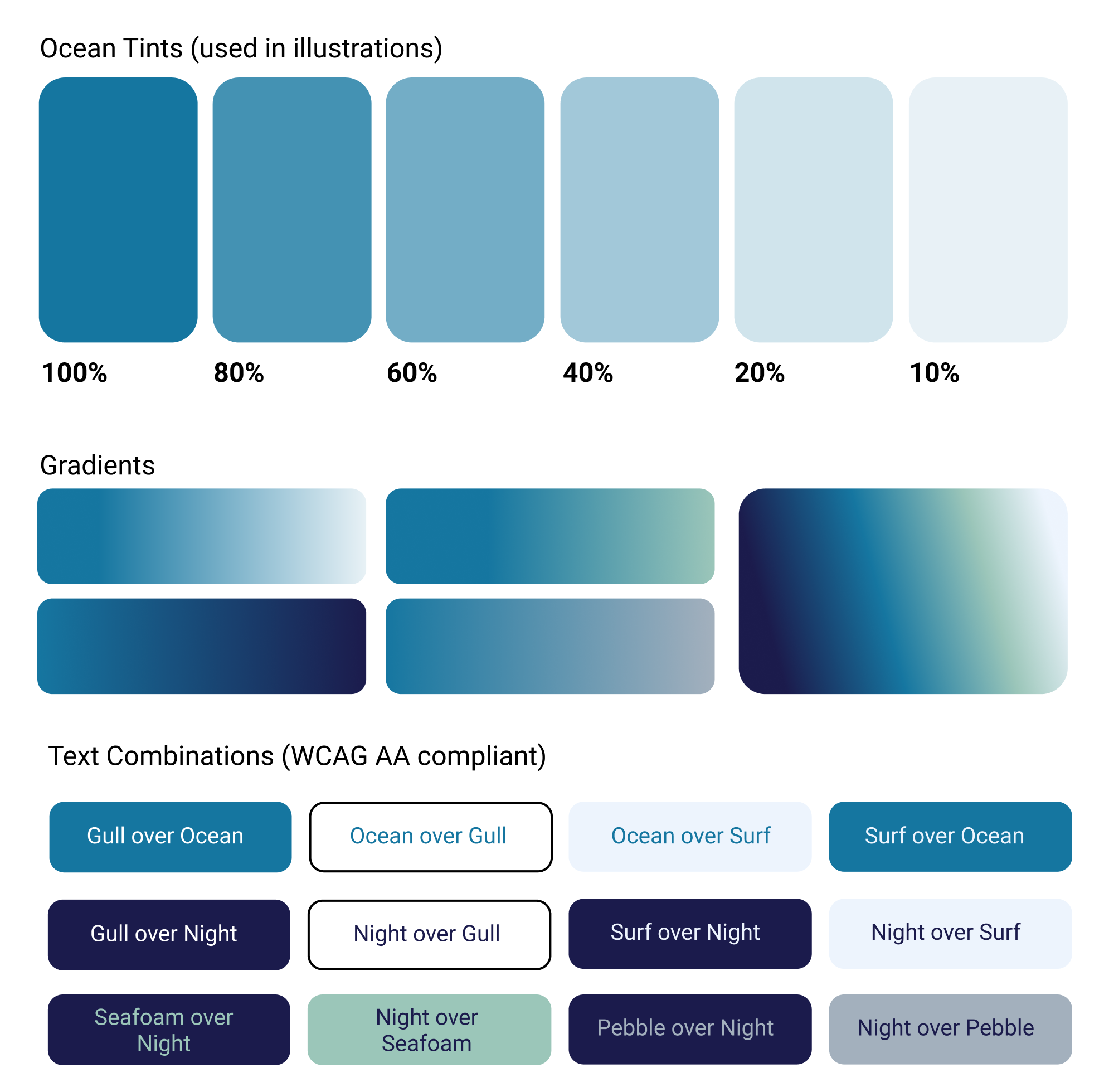 Ocean Tints (used in illustrations)

100%

80%

60%

40%

20%

10%

Gradients

Text Combinations (WCAG AA compliant)

Gull over Ocean

Ocean over Gull

Ocean over Surf

Surf over Ocean

Gull over Night

Night over Gull

Surf over Night

Night over Surf

Seafoam over Night

Night over Seafoam

Pebble over Night

Night over Pebble